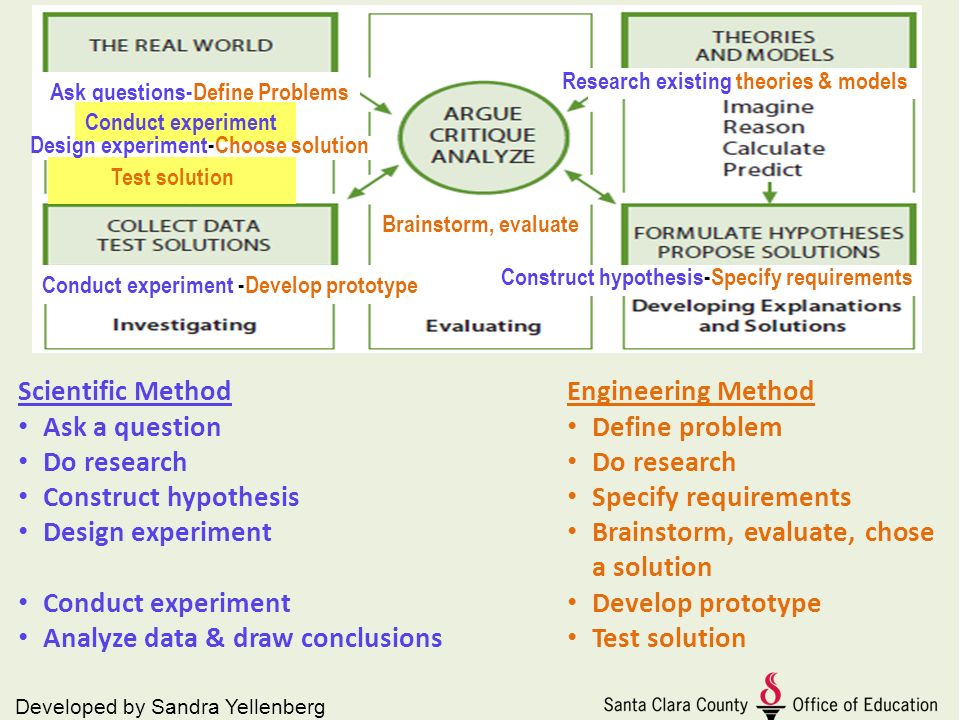 THE REAL WORLD

Ask questions-Define Problems

Conduct experiment

Design experiment-Choose solution

Test solution

COLLECT DATA
TEST SOLUTIONS

Conduct experiment -Develop prototype

Investigating

ARGUE
CRITIQUE
ANALYZE

Brainstorm, evaluate

Evaluating

THEORIES
AND MODELS

Research existing theories & models

Imagine
Reason
Calculate
Predict

FORMULATE HYPOTHESES
PROPOSE SOLUTIONS

Construct hypothesis-Specify requirements

Developing Explanations and Solutions

Scientific Method
• Ask a question
• Do research
• Construct hypothesis
• Design experiment

• Conduct experiment
• Analyze data & draw conclusions

Engineering Method
• Define problem
• Do research
• Specify requirements
• Brainstorm, evaluate, chose a solution
• Develop prototype
• Test solution

Developed by Sandra Yellenberg

Santa Clara County Office of Education